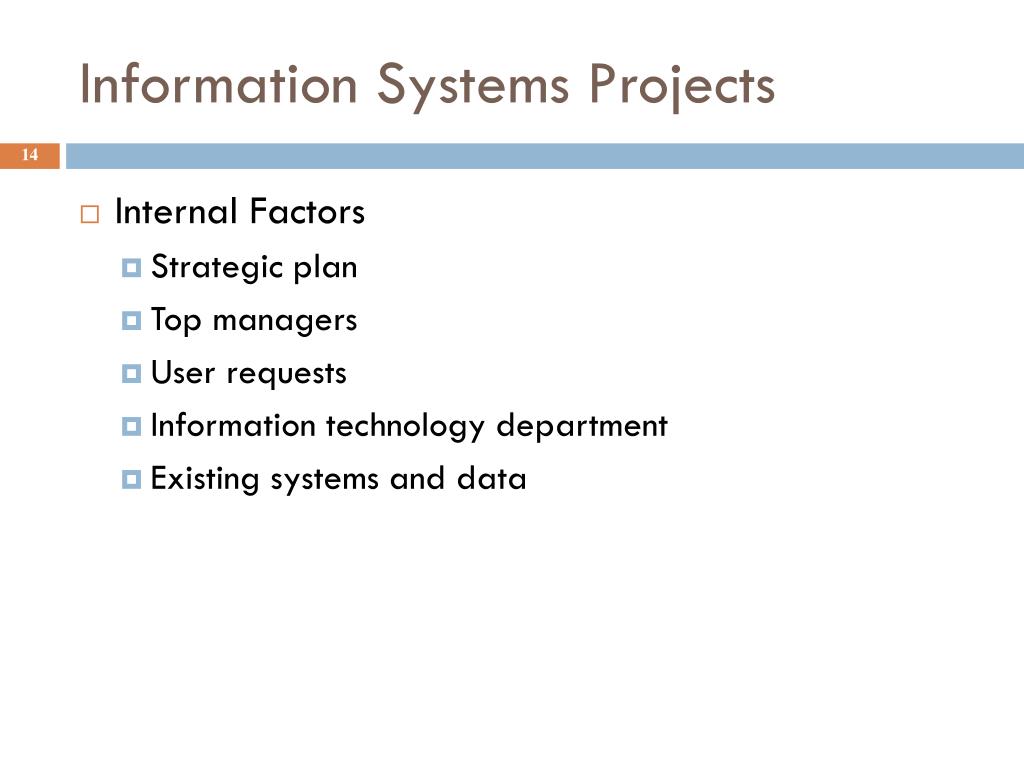 Information Systems Projects

14

Internal Factors

Strategic plan

Top managers

User requests

Information technology department

Existing systems and data